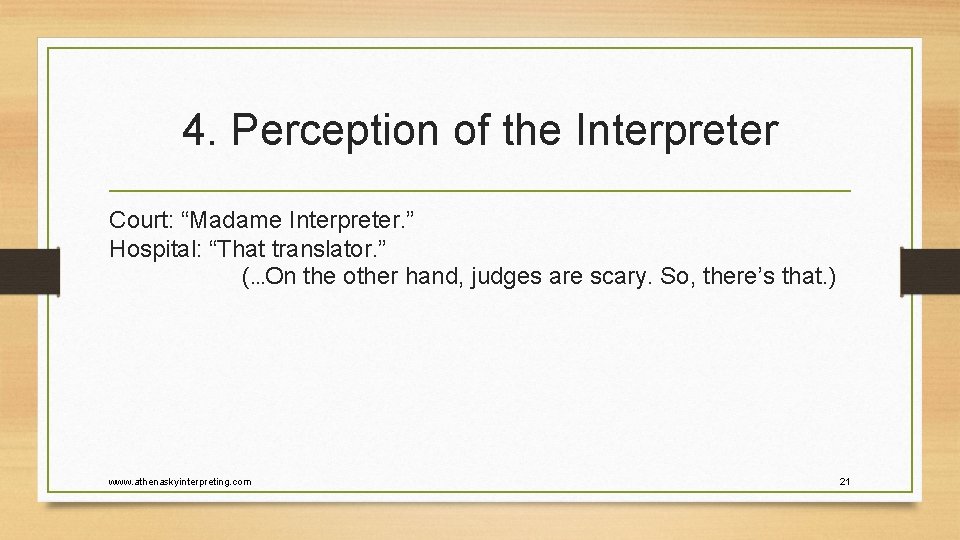 4. Perception of the Interpreter

Court: “Madame Interpreter.”
Hospital: “That translator.”
(...On the other hand, judges are scary. So, there’s that.)

www.athenaskyinterpreting.com

21